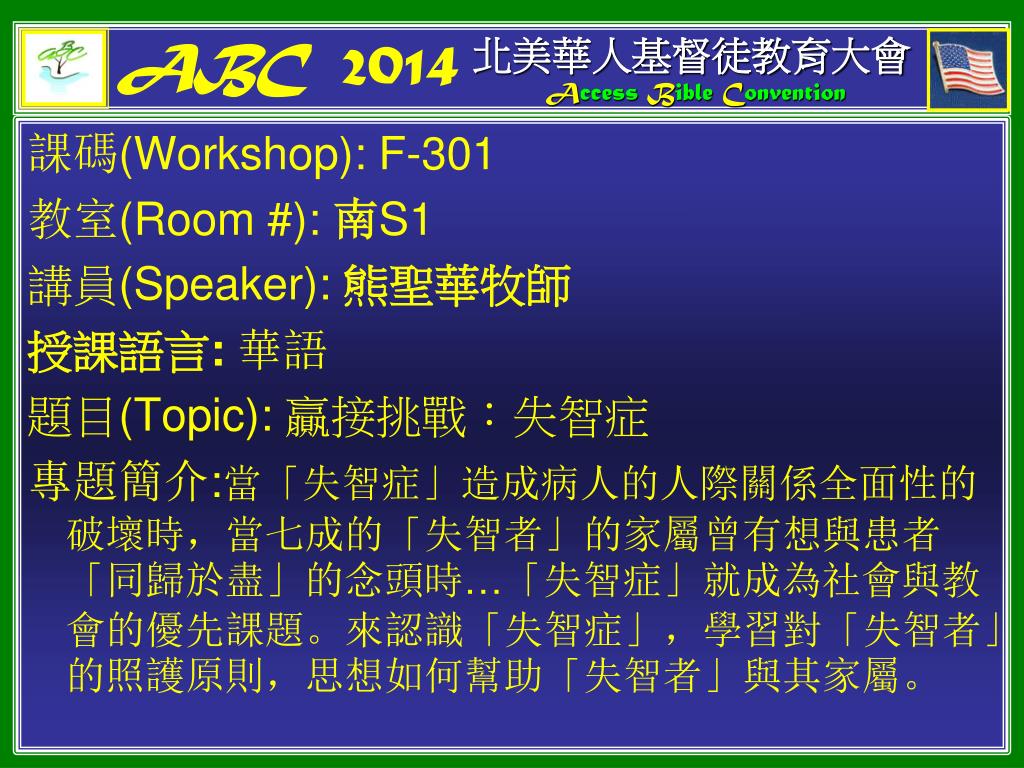 ABC 2014 北美華人基督徒教育大會
Access Bible Convention

課碼(Workshop): F-301
教室(Room #): 南S1
講員(Speaker): 熊聖華牧師
授課語言: 華語
題目(Topic): 贏接挑戰：失智症
專題簡介:當「失智症」造成病人的人際關係全面性的破壞時，當七成的「失智者」的家屬曾有想與患者「同歸於盡」的念頭時…「失智症」就成為社會與教會的優先課題。來認識「失智症」，學習對「失智者」的照護原則，思想如何幫助「失智者」與其家屬。